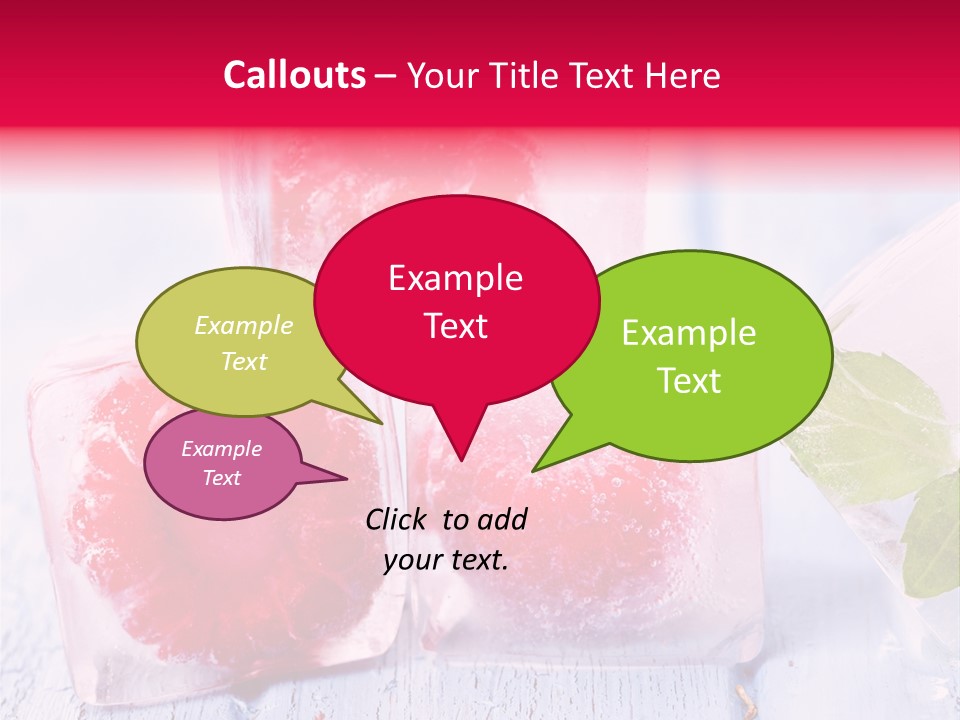 Callouts – Your Title Text Here

Example Text

Example Text

Example Text

Example Text

Click to add your text.